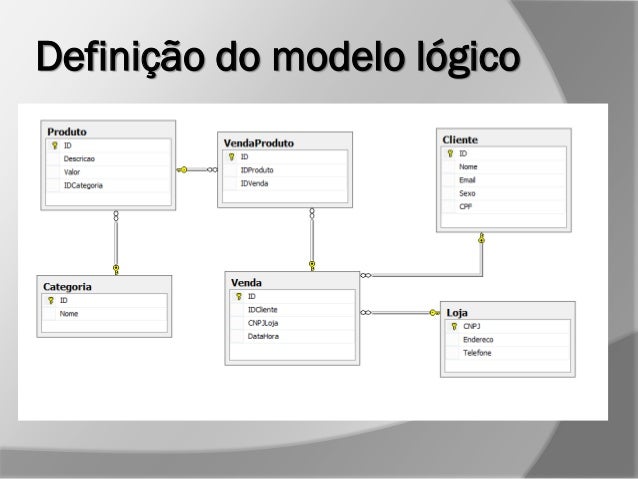 Definição do modelo lógico

Produto
ID
Descricao
Valor
IDCategoria

VendaProduto
ID
IDProduto
IDVenda

Cliente
ID
Nome
Email
Sexo
CPF

Categoria
ID
Nome

Venda
ID
IDCliente
CNPJLoja
DataHora

Loja
CNPJ
Endereco
Telefone